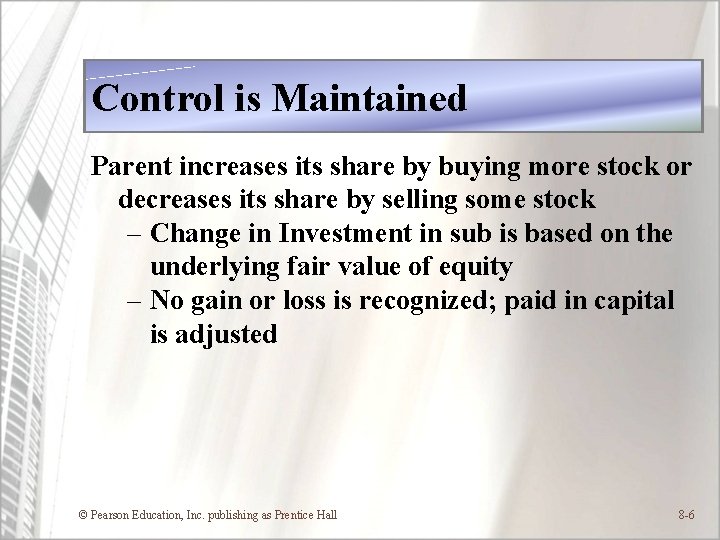 Control is Maintained

Parent increases its share by buying more stock or decreases its share by selling some stock

– Change in Investment in sub is based on the underlying fair value of equity
– No gain or loss is recognized; paid in capital is adjusted

© Pearson Education, Inc. publishing as Prentice Hall

8-6